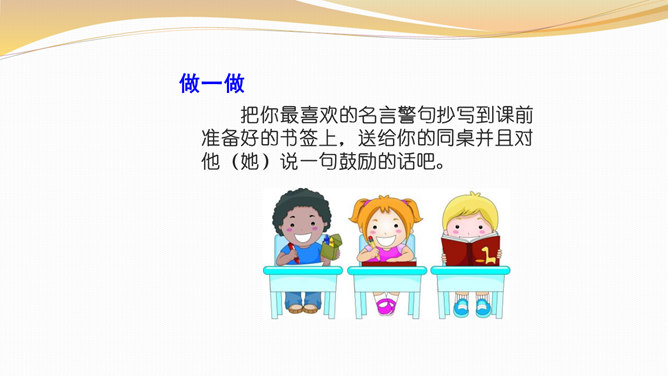 做一做

把你最喜欢的名言警句抄写到课前准备好的书签上，送给你的同桌并且对他（她）说一句鼓励的话吧。